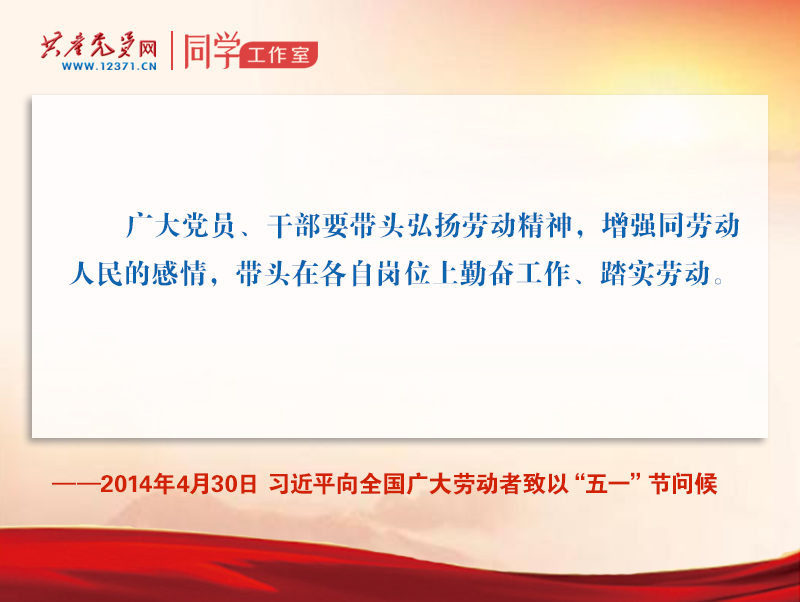 共产党员网 WWW.12371.CN 同学 工作室

广大党员、干部要带头弘扬劳动精神，增强同劳动人民的感情，带头在各自岗位上勤奋工作、踏实劳动。

——2014年4月30日 习近平向全国广大劳动者致以“五一”节问候